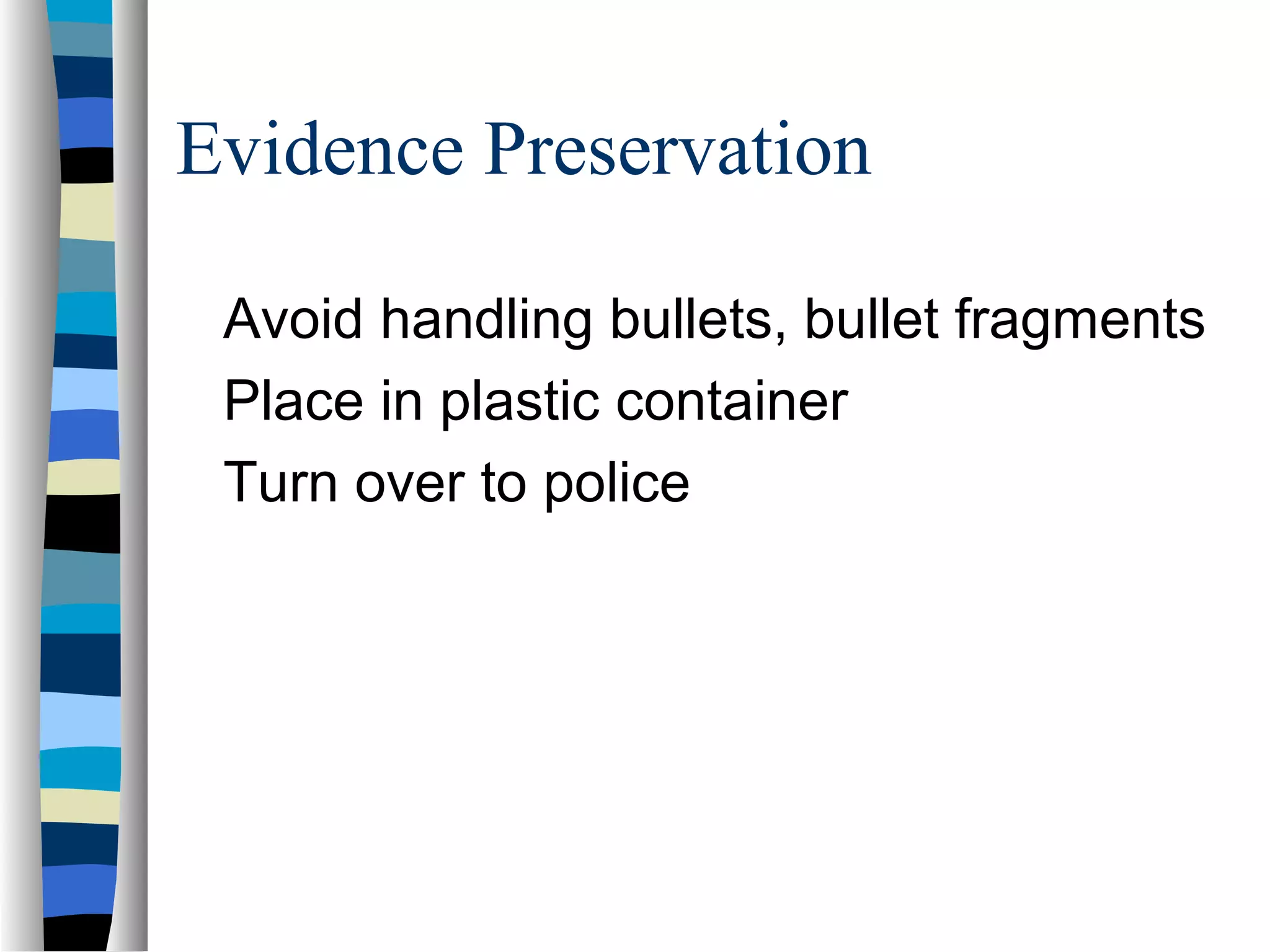 Evidence Preservation

Avoid handling bullets, bullet fragments
Place in plastic container
Turn over to police